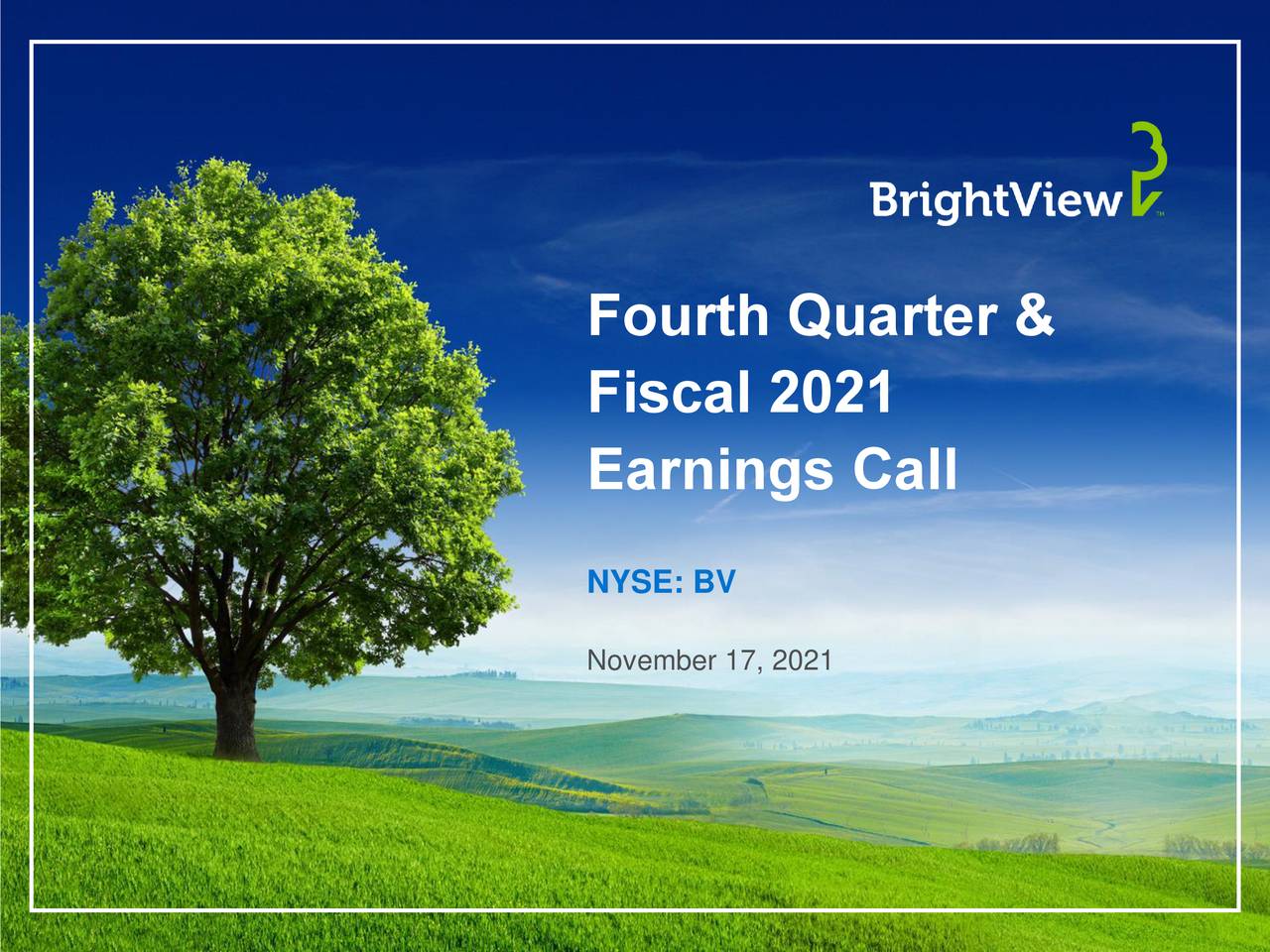 BrightView™

Fourth Quarter & Fiscal 2021 Earnings Call

NYSE: BV

November 17, 2021